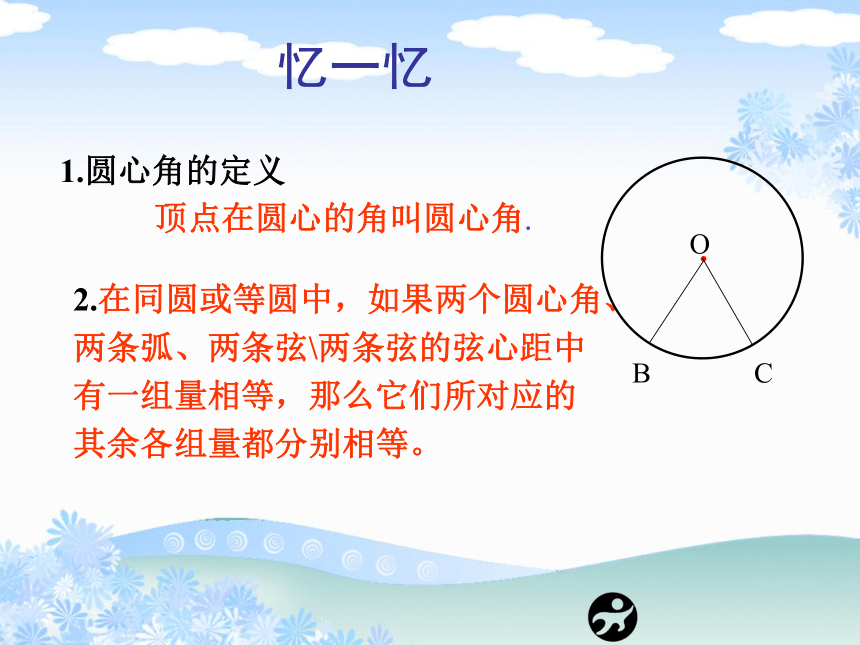 忆一忆

1.圆心角的定义

顶点在圆心的角叫圆心角.

2.在同圆或等圆中，如果两个圆心角、两条弧、两条弦\两条弦的弦心距中有一组量相等，那么它们所对应的其余各组量都分别相等。

O

B

C